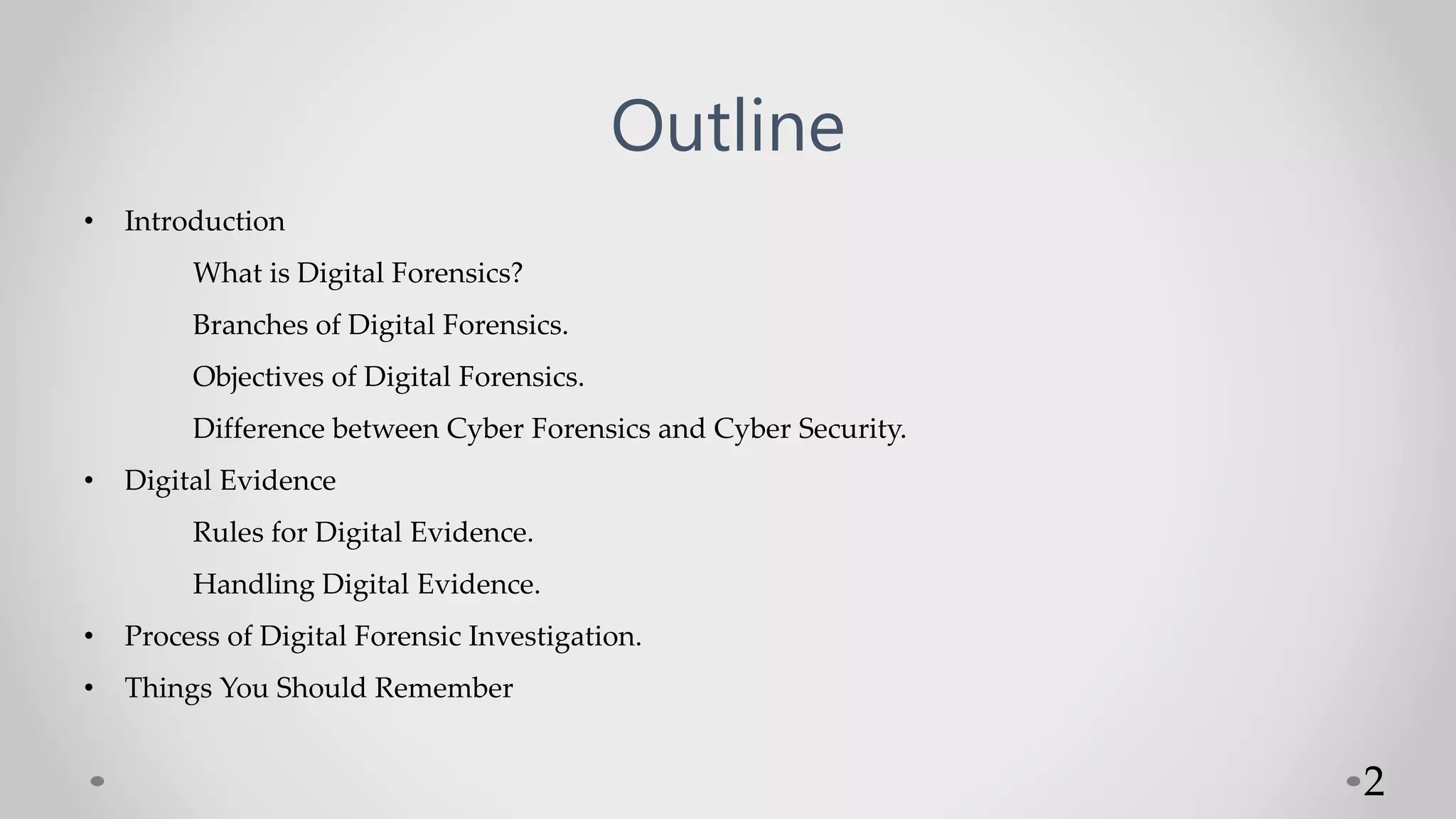 Outline

• Introduction

What is Digital Forensics?

Branches of Digital Forensics.

Objectives of Digital Forensics.

Difference between Cyber Forensics and Cyber Security.

• Digital Evidence

Rules for Digital Evidence.

Handling Digital Evidence.

• Process of Digital Forensic Investigation.

• Things You Should Remember

2